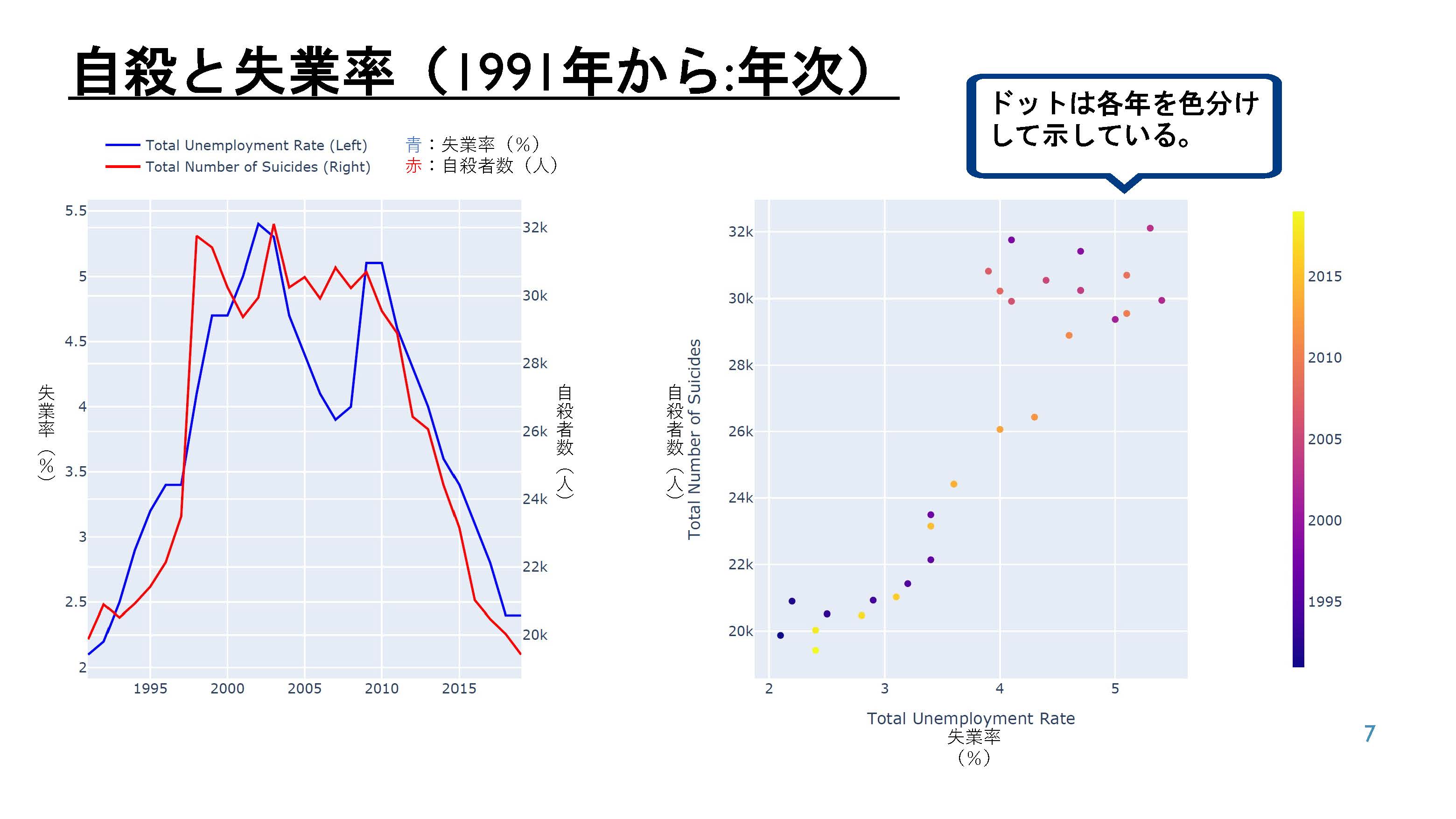 自殺と失業率（1991年から:年次）

ドットは各年を色分けして示している。

Total Unemployment Rate (Left)
Total Number of Suicides (Right)

青：失業率（%）
赤：自殺者数（人）

失業率（%）

5.5
5
4.5
4
3.5
3
2.5
2

1995
2000
2005
2010
2015

32k
30k
28k
26k
24k
22k
20k

自殺者数（人）

自殺者数（人）
Total Number of Suicides

32k
30k
28k
26k
24k
22k
20k

2
3
4
5

Total Unemployment Rate
失業率
（%）

2015
2010
2005
2000
1995

7